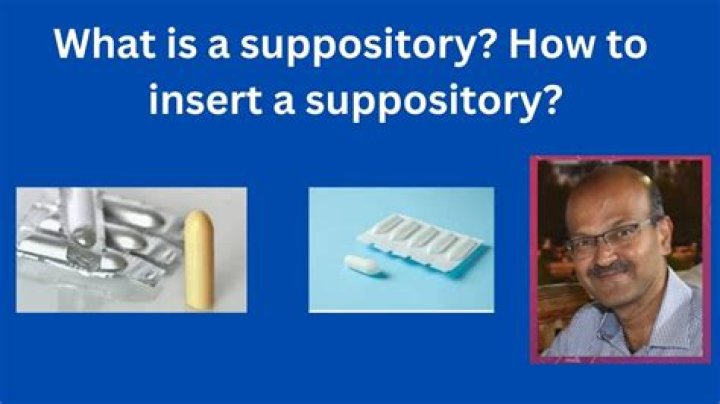 What is a suppository? How to insert a suppository?